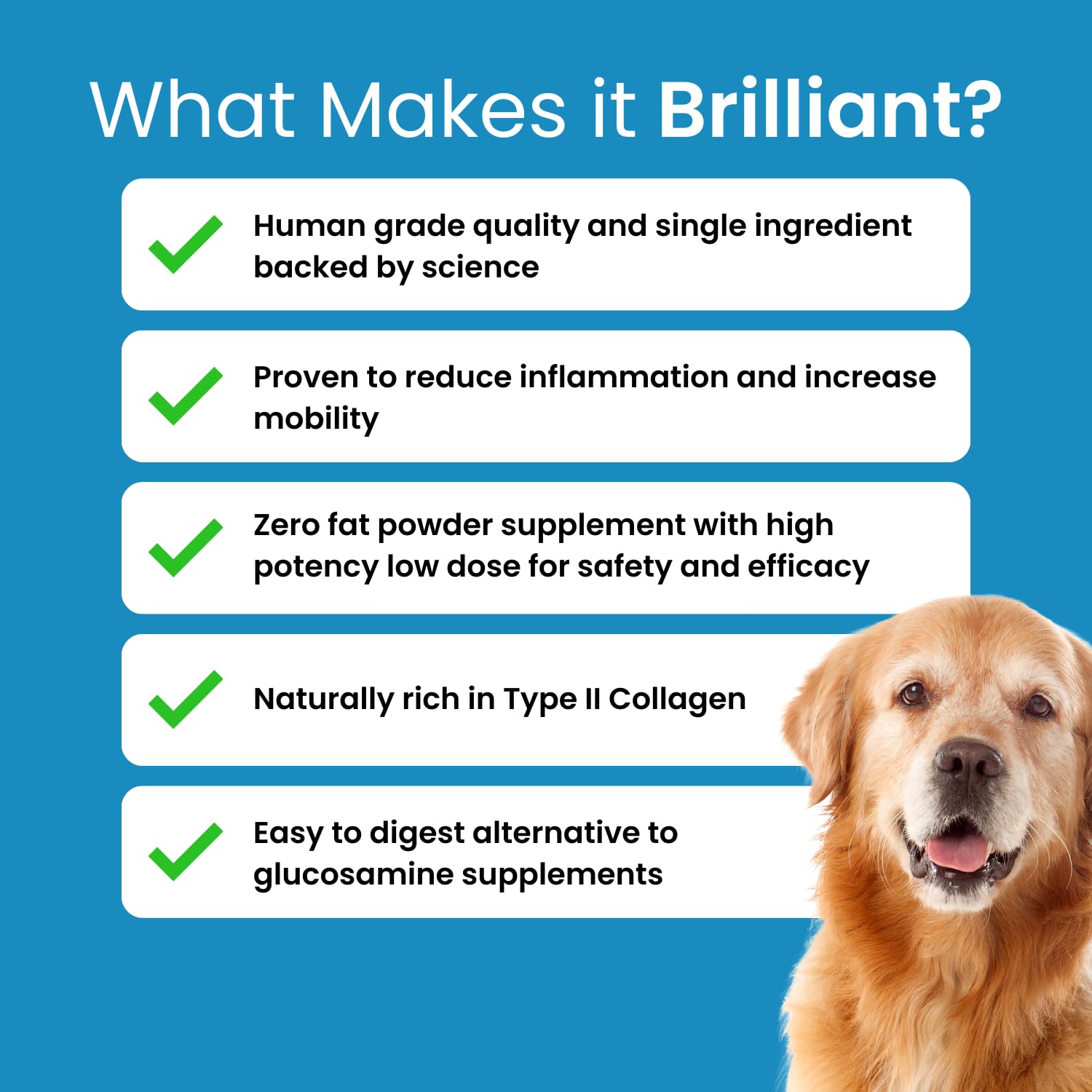 What Makes it Brilliant?

Human grade quality and single ingredient backed by science

Proven to reduce inflammation and increase mobility

Zero fat powder supplement with high potency low dose for safety and efficacy

Naturally rich in Type II Collagen

Easy to digest alternative to glucosamine supplements